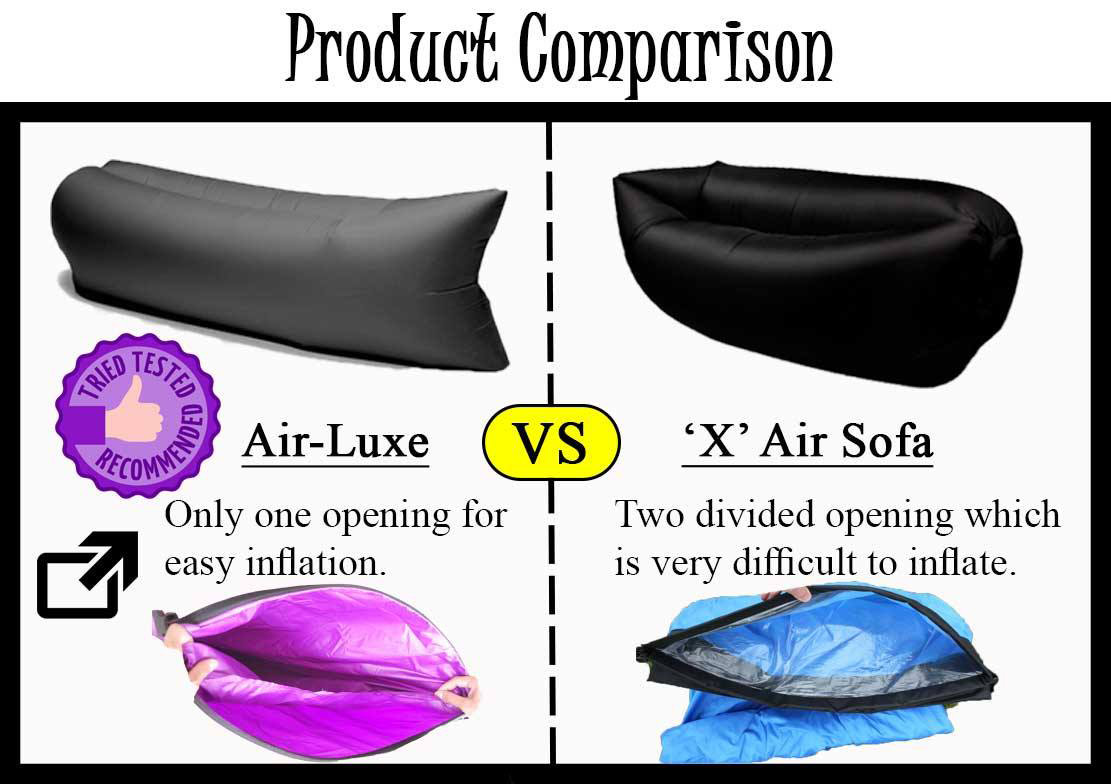 Product Comparison

TRIED TESTED RECOMMENDED

Air-Luxe

VS

'X' Air Sofa

Only one opening for easy inflation.

Two divided opening which is very difficult to inflate.